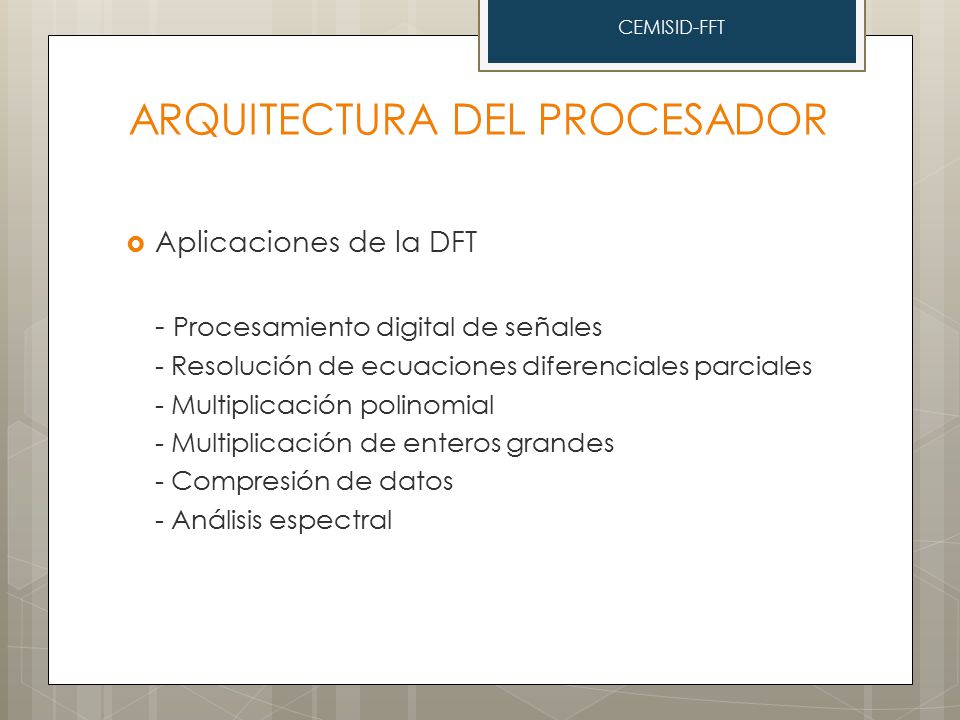 CEMISID-FFT

ARQUITECTURA DEL PROCESADOR

Aplicaciones de la DFT

- Procesamiento digital de señales
- Resolución de ecuaciones diferenciales parciales
- Multiplicación polinomial
- Multiplicación de enteros grandes
- Compresión de datos
- Análisis espectral